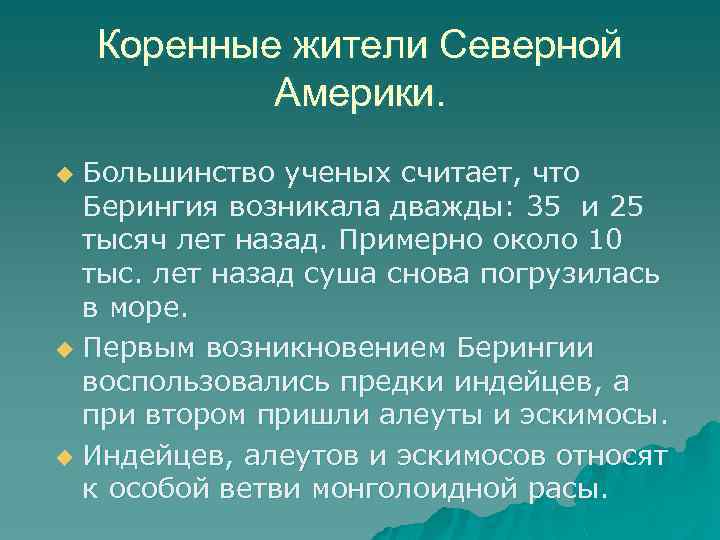 Коренные жители Северной Америки.

Большинство ученых считает, что Берингия возникала дважды: 35 и 25 тысяч лет назад. Примерно около 10 тыс. лет назад суша снова погрузилась в море.

Первым возникновением Берингии воспользовались предки индейцев, а при втором пришли алеуты и эскимосы.

Индейцев, алеутов и эскимосов относят к особой ветви монголоидной расы.